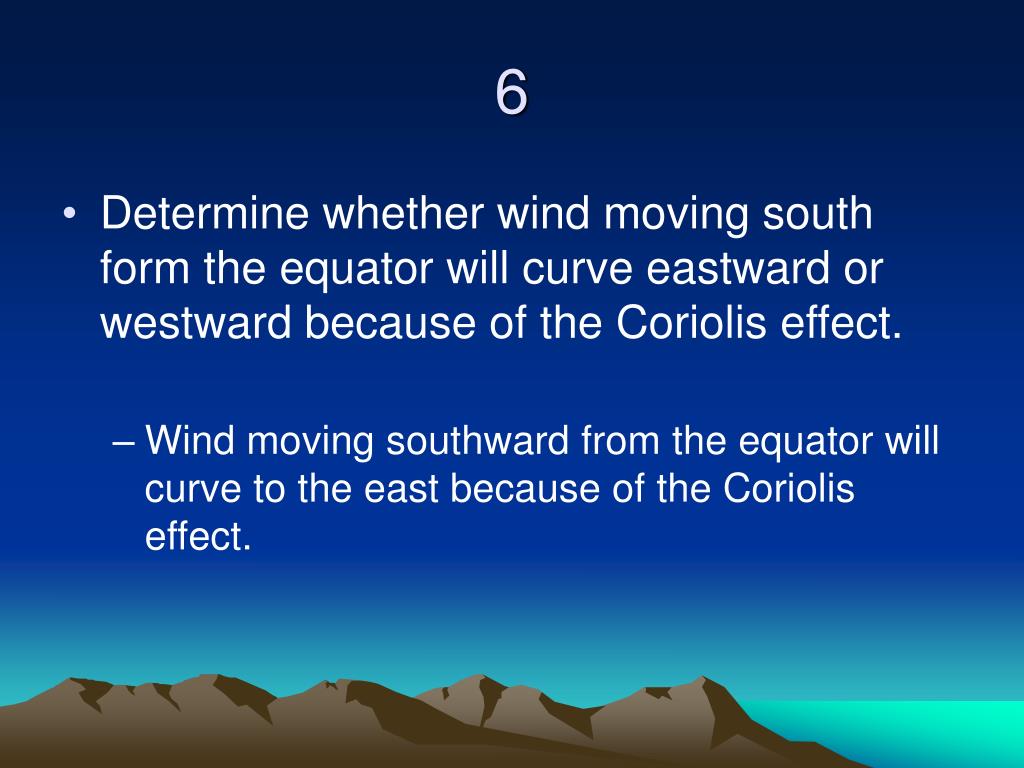 6

• Determine whether wind moving south form the equator will curve eastward or westward because of the Coriolis effect.

– Wind moving southward from the equator will curve to the east because of the Coriolis effect.